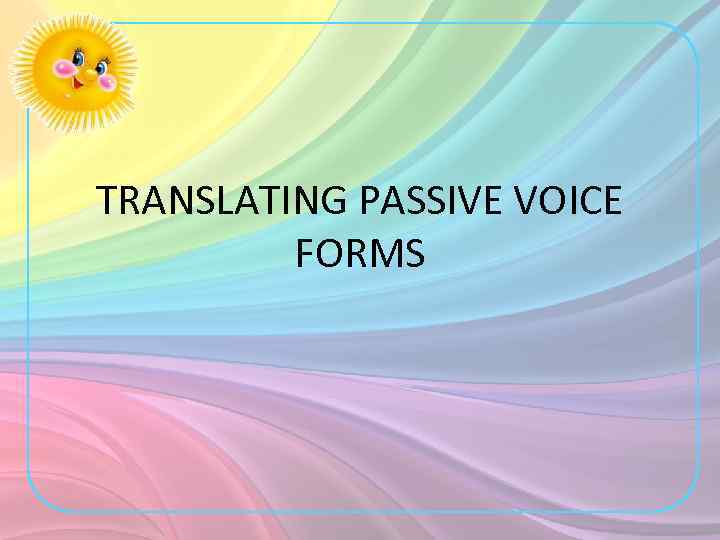 TRANSLATING PASSIVE VOICE FORMS